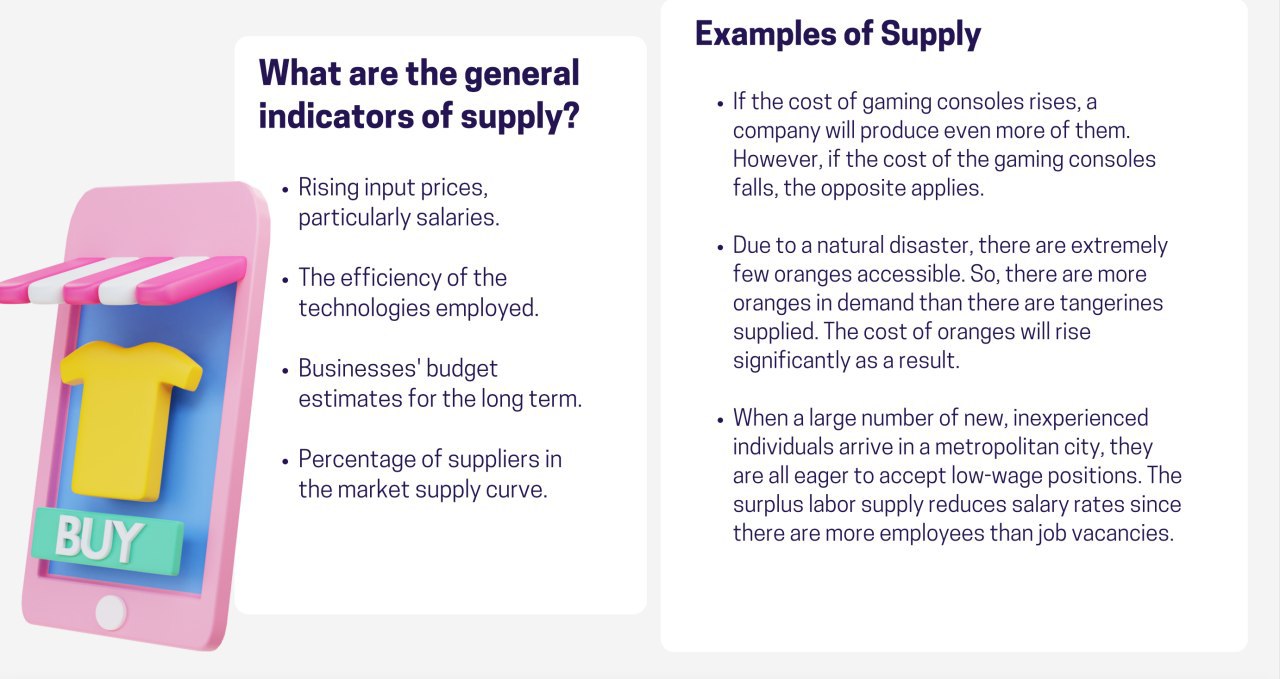 BUY

What are the general indicators of supply?

• Rising input prices, particularly salaries.

• The efficiency of the technologies employed.

• Businesses' budget estimates for the long term.

• Percentage of suppliers in the market supply curve.

Examples of Supply

• If the cost of gaming consoles rises, a company will produce even more of them. However, if the cost of the gaming consoles falls, the opposite applies.

• Due to a natural disaster, there are extremely few oranges accessible. So, there are more oranges in demand than there are tangerines supplied. The cost of oranges will rise significantly as a result.

• When a large number of new, inexperienced individuals arrive in a metropolitan city, they are all eager to accept low-wage positions. The surplus labor supply reduces salary rates since there are more employees than job vacancies.